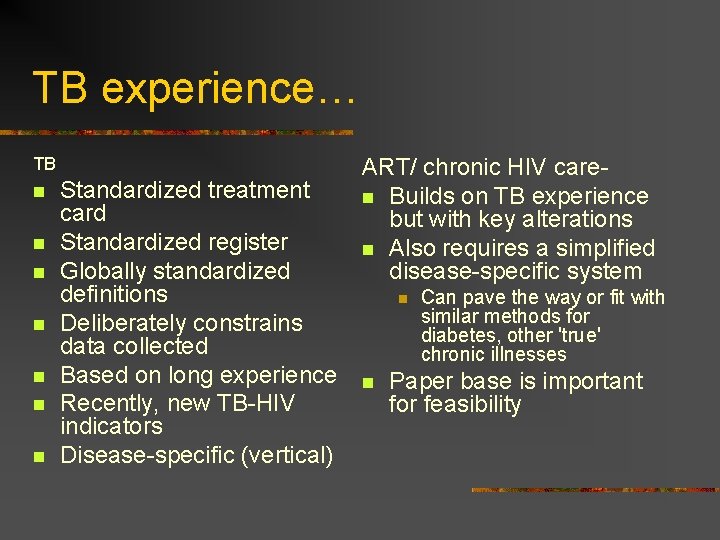 TB experience…

TB
- Standardized treatment card
- Standardized register
- Globally standardized definitions
- Deliberately constrains data collected
- Based on long experience
- Recently, new TB-HIV indicators
- Disease-specific (vertical)

ART/ chronic HIV care-
- Builds on TB experience but with key alterations
- Also requires a simplified disease-specific system
  - Can pave the way or fit with similar methods for diabetes, other 'true' chronic illnesses
- Paper base is important for feasibility